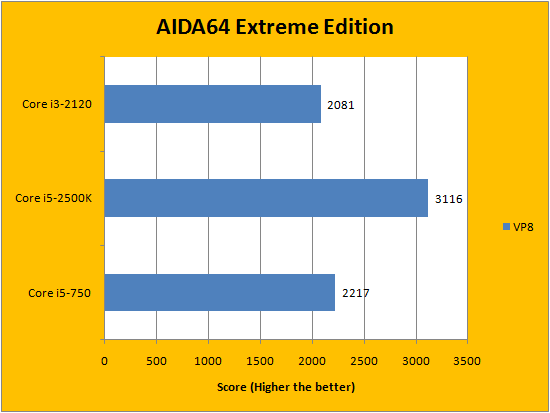 AIDA64 Extreme Edition

Core i3-2120
2081
Core i5-2500K
3116
Core i5-750
2217

VP8

0 500 1000 1500 2000 2500 3000 3500

Score (Higher the better)